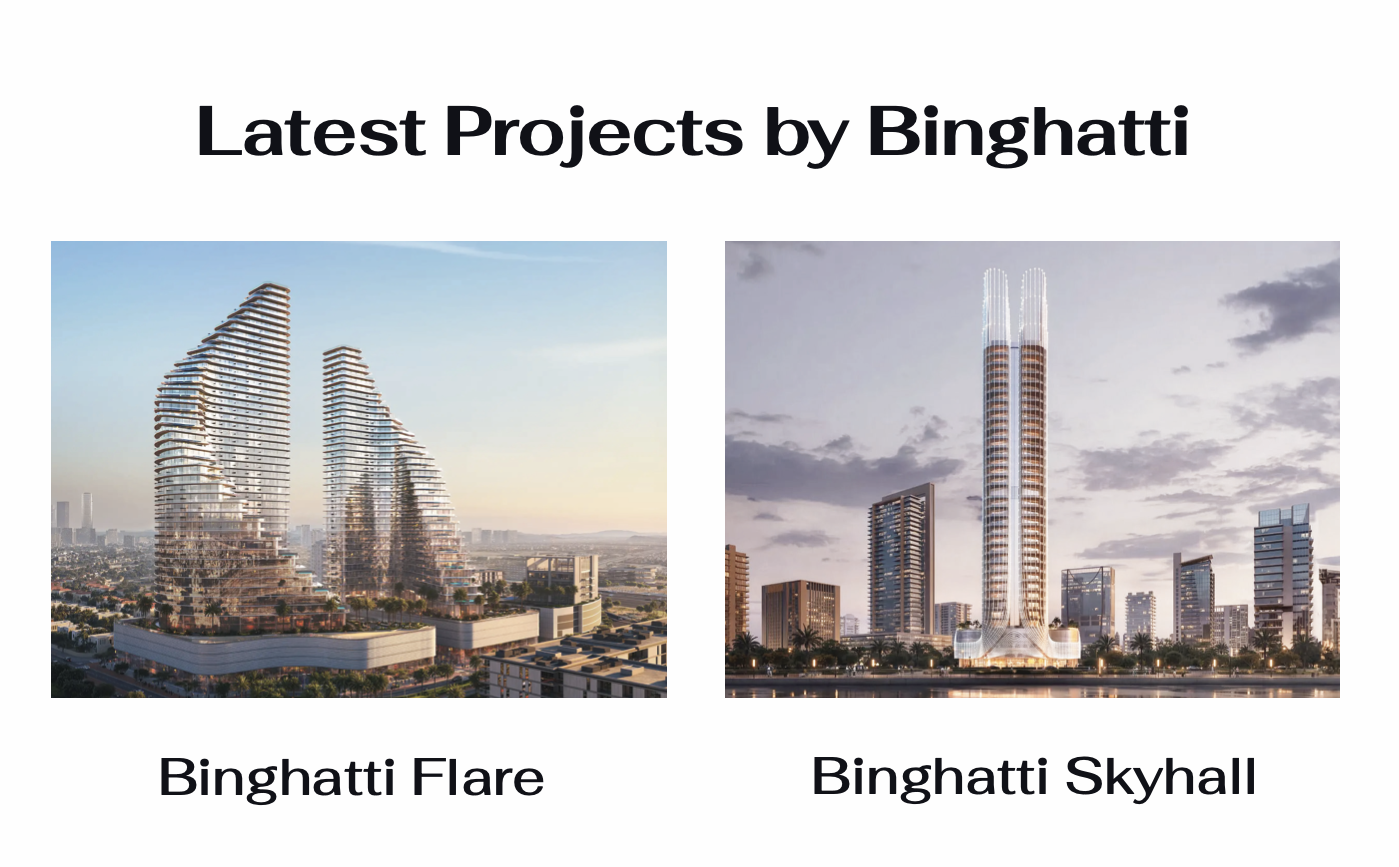 Latest Projects by Binghatti

Binghatti Flare

Binghatti Skyhall